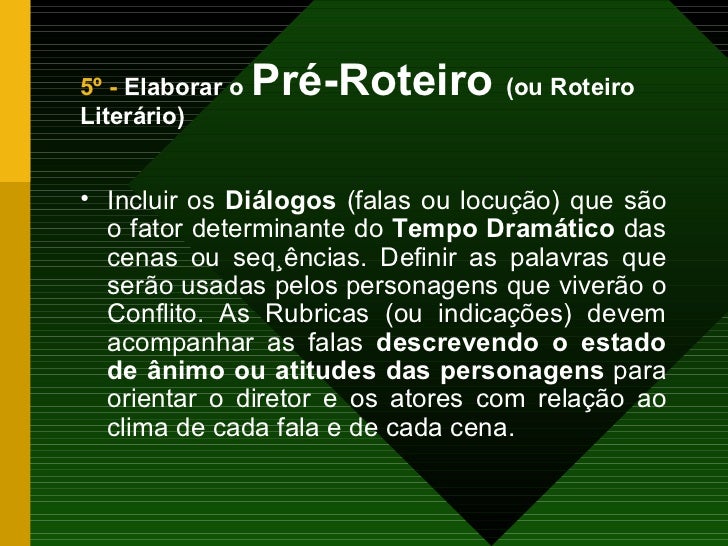 5º - Elaborar o Pré-Roteiro (ou Roteiro Literário)

• Incluir os Diálogos (falas ou locução) que são o fator determinante do Tempo Dramático das cenas ou seq¸ências. Definir as palavras que serão usadas pelos personagens que viverão o Conflito. As Rubricas (ou indicações) devem acompanhar as falas descrevendo o estado de ânimo ou atitudes das personagens para orientar o diretor e os atores com relação ao clima de cada fala e de cada cena.